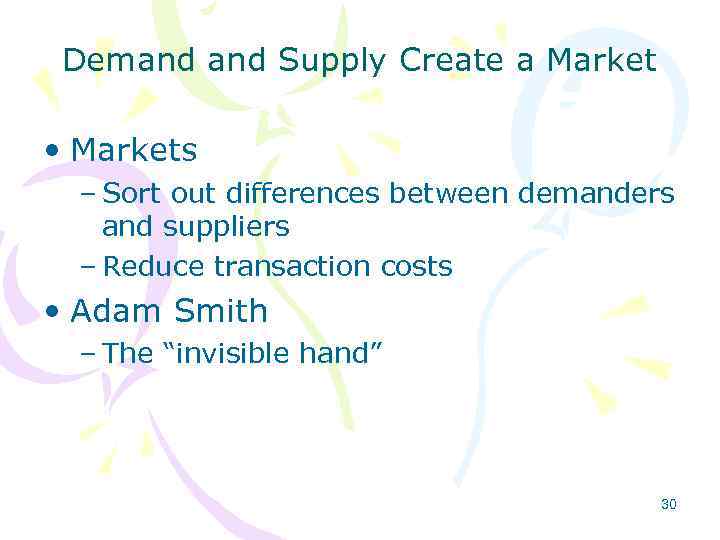 Demand and Supply Create a Market

• Markets
– Sort out differences between demanders and suppliers
– Reduce transaction costs

• Adam Smith
– The “invisible hand”

30